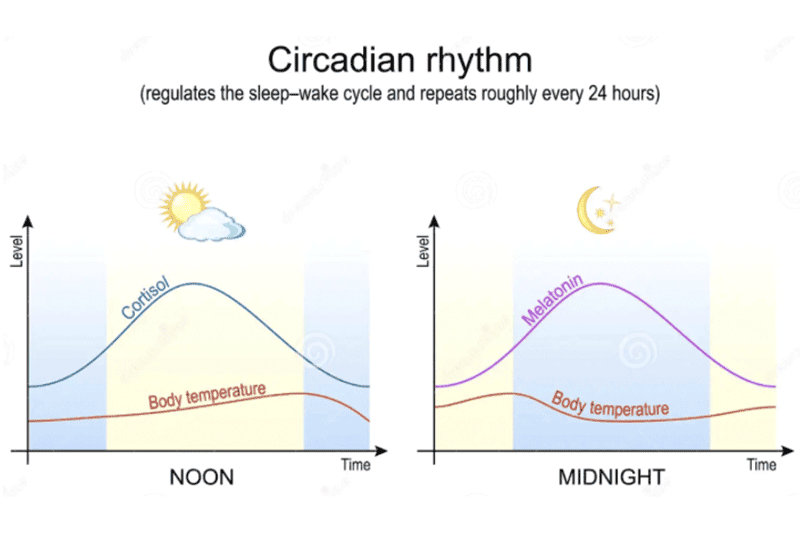 Circadian rhythm
(regulates the sleep–wake cycle and repeats roughly every 24 hours)

Level
Cortisol
Body temperature
Time
NOON

Level
Melatonin
Body temperature
Time
MIDNIGHT